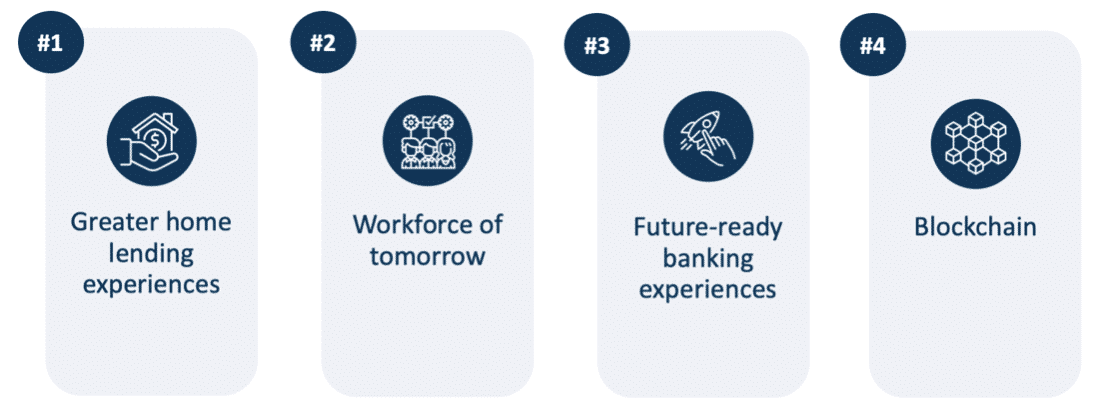 #1

Greater home lending experiences

#2

Workforce of tomorrow

#3

Future-ready banking experiences

#4

Blockchain